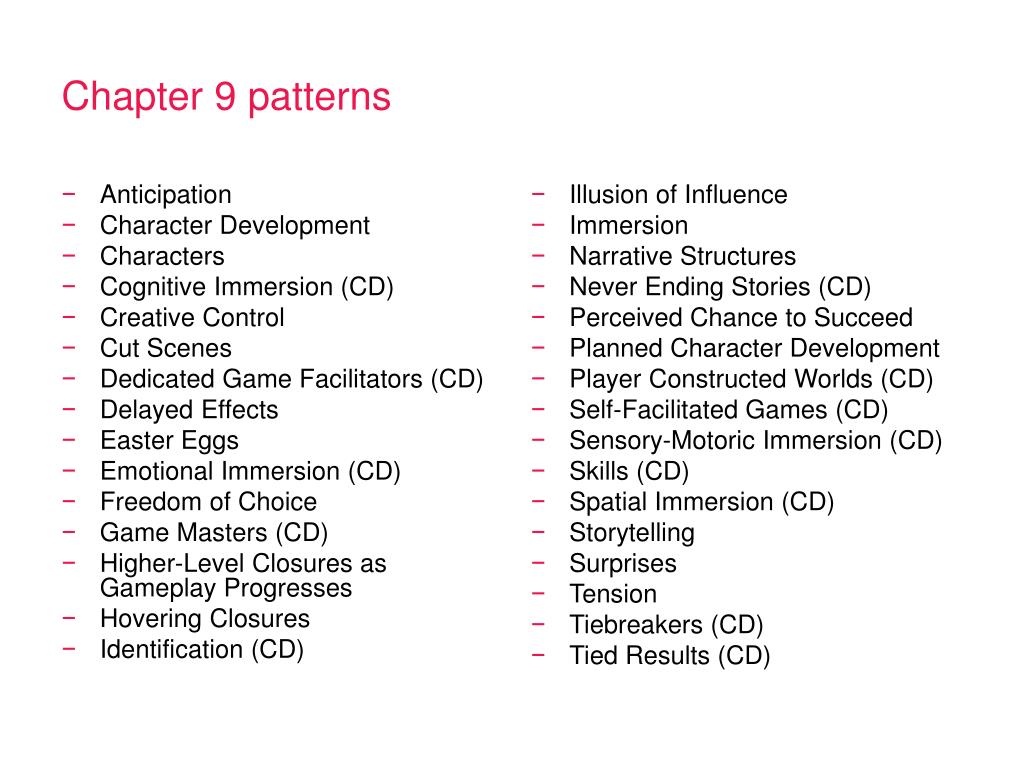 Chapter 9 patterns

− Anticipation
− Character Development
− Characters
− Cognitive Immersion (CD)
− Creative Control
− Cut Scenes
− Dedicated Game Facilitators (CD)
− Delayed Effects
− Easter Eggs
− Emotional Immersion (CD)
− Freedom of Choice
− Game Masters (CD)
− Higher-Level Closures as Gameplay Progresses
− Hovering Closures
− Identification (CD)

− Illusion of Influence
− Immersion
− Narrative Structures
− Never Ending Stories (CD)
− Perceived Chance to Succeed
− Planned Character Development
− Player Constructed Worlds (CD)
− Self-Facilitated Games (CD)
− Sensory-Motoric Immersion (CD)
− Skills (CD)
− Spatial Immersion (CD)
− Storytelling
− Surprises
− Tension
− Tiebreakers (CD)
− Tied Results (CD)